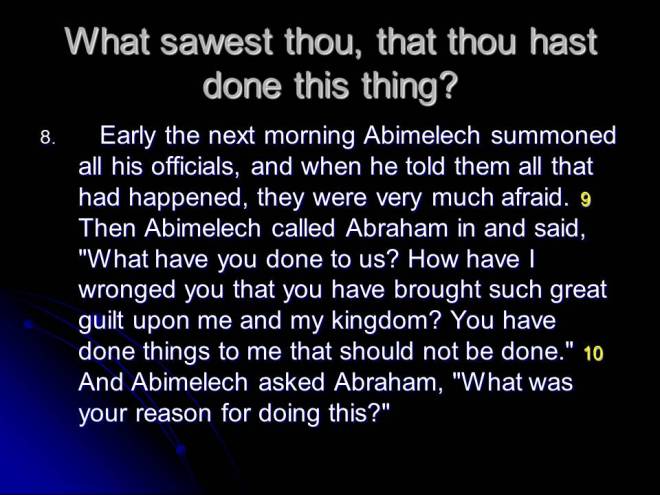 What sawest thou, that thou hast done this thing?

8. Early the next morning Abimelech summoned all his officials, and when he told them all that had happened, they were very much afraid. 9 Then Abimelech called Abraham in and said, "What have you done to us? How have I wronged you that you have brought such great guilt upon me and my kingdom? You have done things to me that should not be done." 10 And Abimelech asked Abraham, "What was your reason for doing this?"